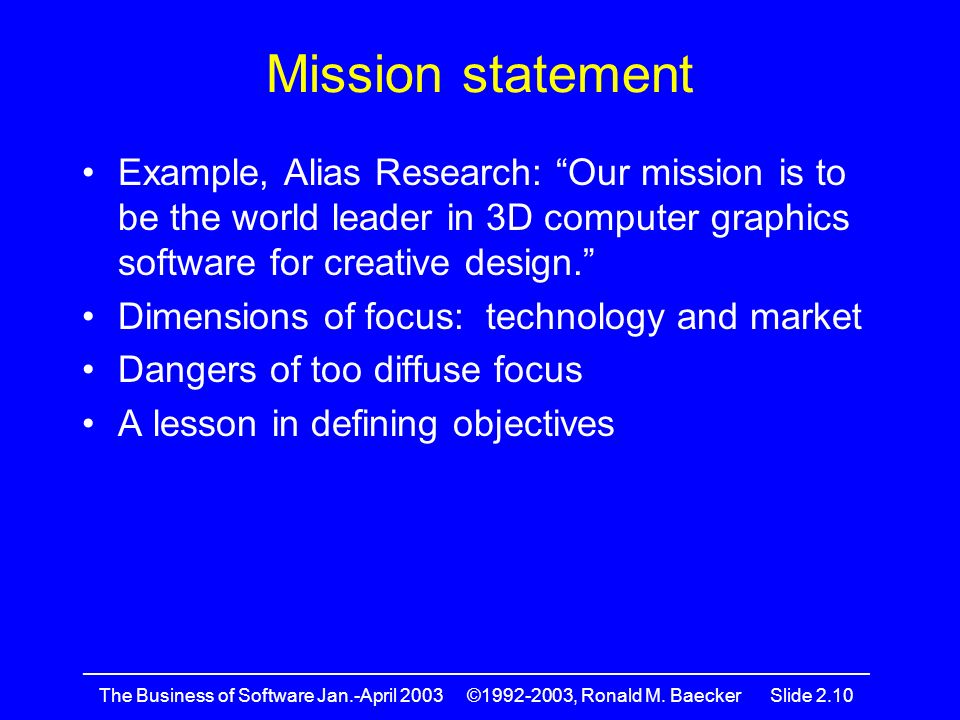 Mission statement

• Example, Alias Research: “Our mission is to be the world leader in 3D computer graphics software for creative design.”
• Dimensions of focus: technology and market
• Dangers of too diffuse focus
• A lesson in defining objectives

The Business of Software Jan.-April 2003 ©1992-2003, Ronald M. Baecker Slide 2.10